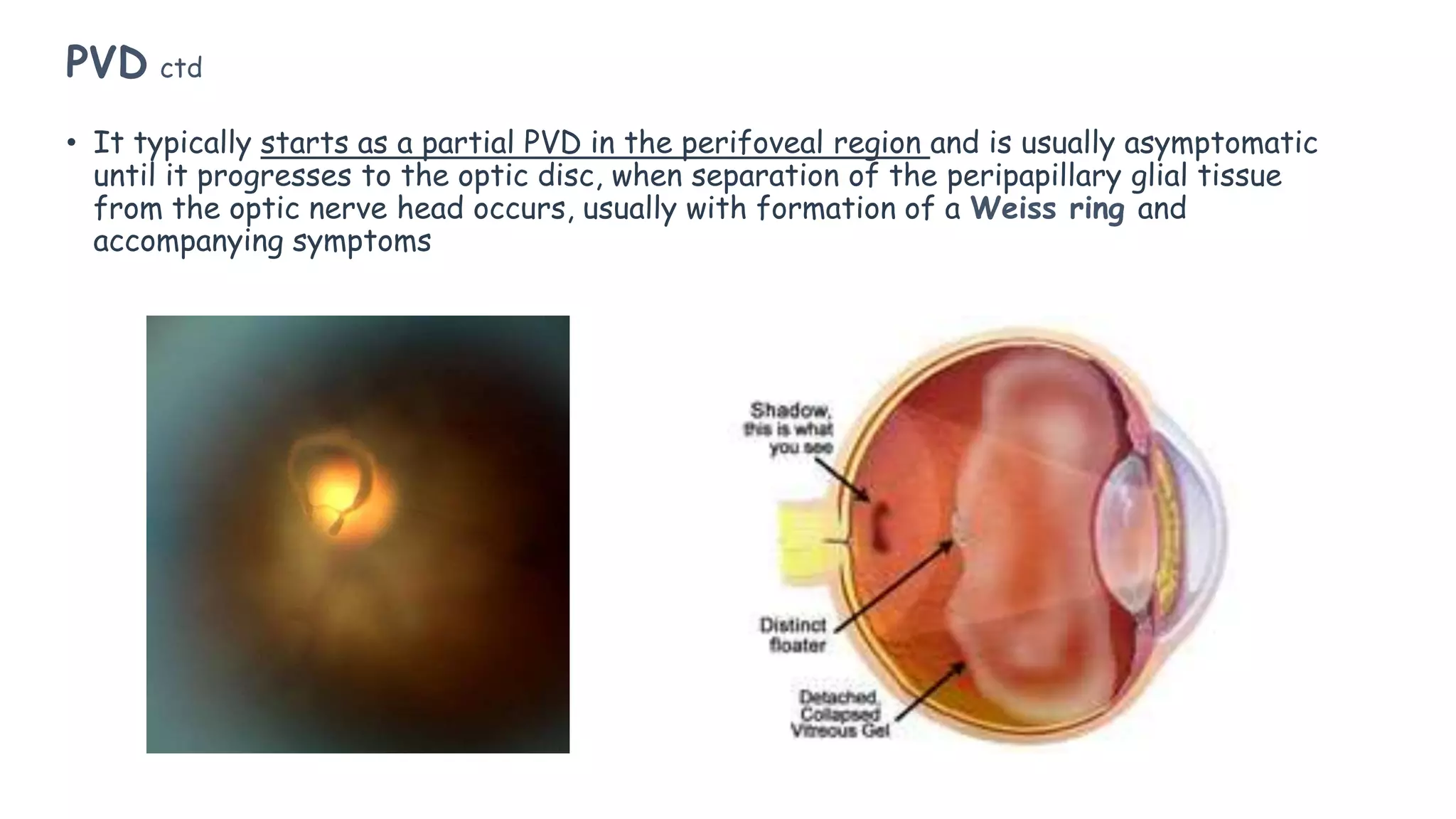 PVD ctd

• It typically starts as a partial PVD in the perifoveal region and is usually asymptomatic until it progresses to the optic disc, when separation of the peripapillary glial tissue from the optic nerve head occurs, usually with formation of a Weiss ring and accompanying symptoms

Shadow, this is what you see

Distinct floater

Detached, Collapsed Vitreous Gel